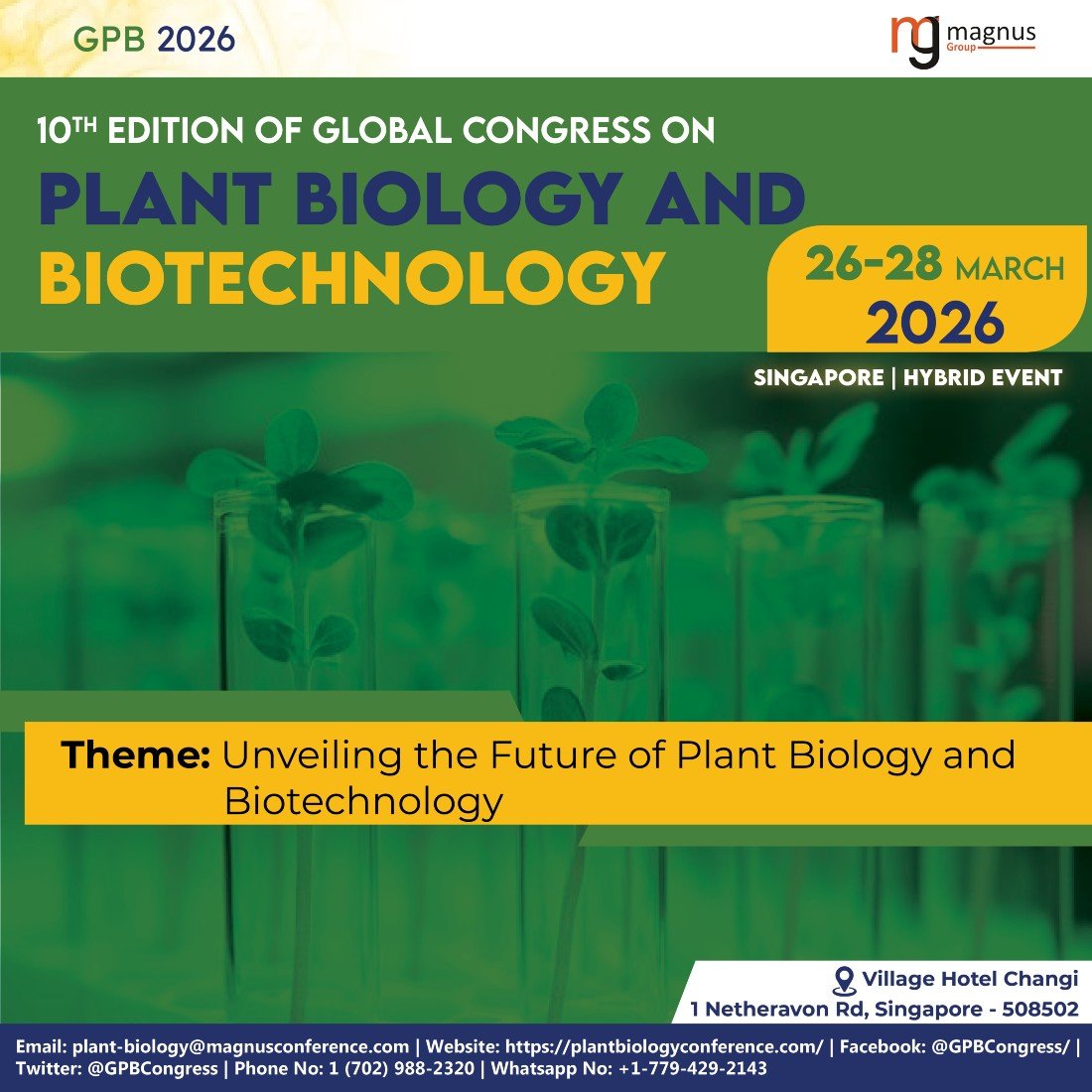 GPB 2026

mg magnus Group

10TH EDITION OF GLOBAL CONGRESS ON

PLANT BIOLOGY AND BIOTECHNOLOGY

26-28 MARCH 2026

SINGAPORE | HYBRID EVENT

Theme: Unveiling the Future of Plant Biology and Biotechnology

Village Hotel Changi
1 Netheravon Rd, Singapore - 508502

Email: plant-biology@magnusconference.com | Website: https://plantbiologyconference.com/ | Facebook: @GPBCongress/ | Twitter: @GPBCongress | Phone No: 1 (702) 988-2320 | Whatsapp No: +1-779-429-2143